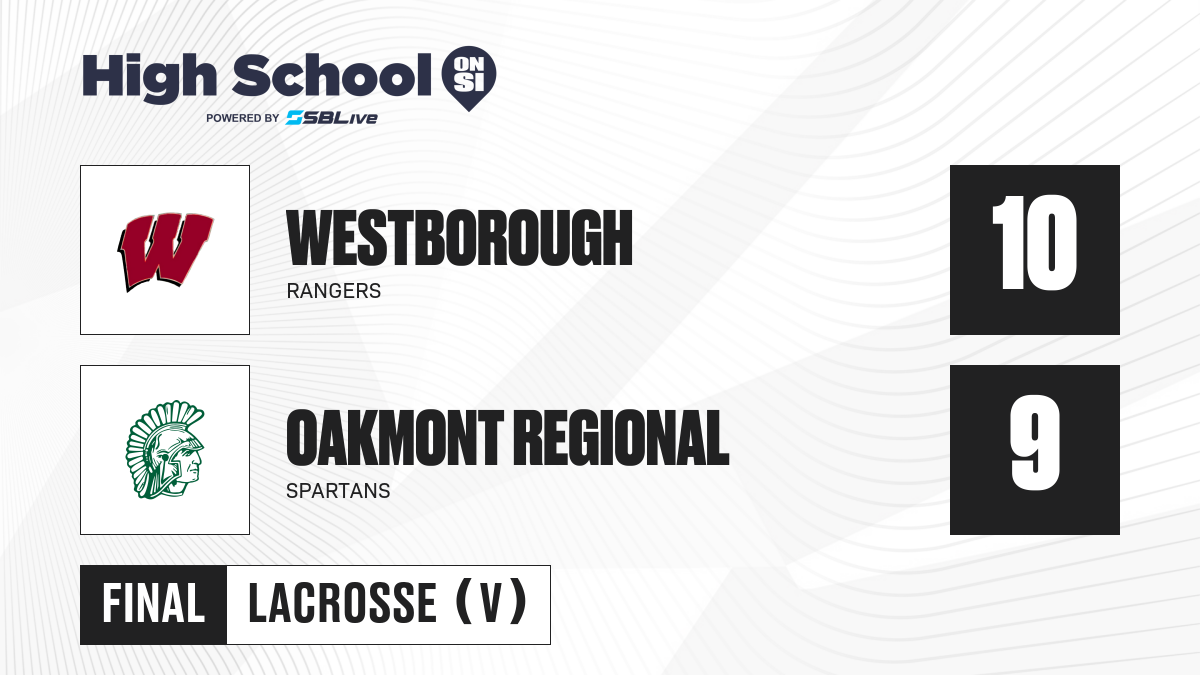 High School ON SI
POWERED BY SBLive

WESTBOROUGH
RANGERS

10

OAKMONT REGIONAL
SPARTANS

9

FINAL LACROSSE (V)